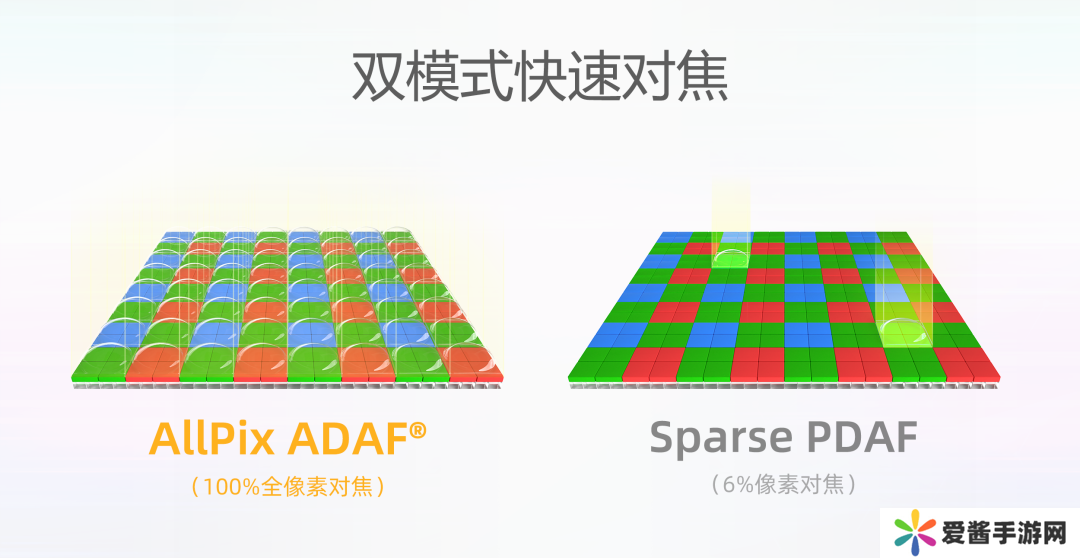 双模式快速对焦

AllPix ADAF®
（100%全像素对焦）

Sparse PDAF
（6%像素对焦）

爱酱手游网